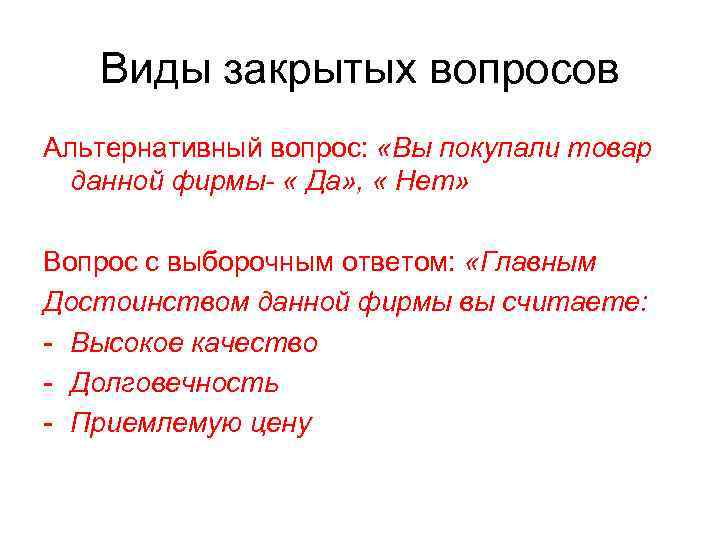 Виды закрытых вопросов

Альтернативный вопрос: «Вы покупали товар данной фирмы- « Да», « Нет»

Вопрос с выборочным ответом: «Главным Достоинством данной фирмы вы считаете:
- Высокое качество
- Долговечность
- Приемлемую цену